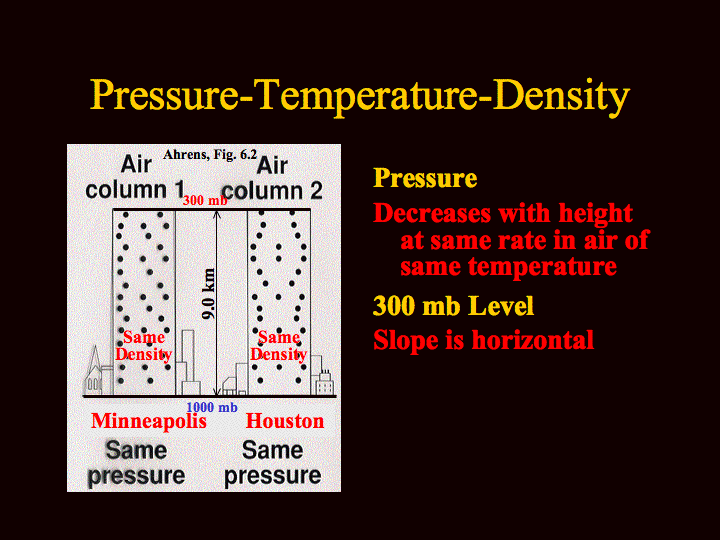 Pressure-Temperature-Density

Ahrens, Fig. 6.2

Air column 1

Air column 2

300 mb

9.0 km

Same Density

Same Density

1000 mb

Minneapolis

Houston

Same pressure

Same pressure

Pressure

Decreases with height at same rate in air of same temperature

300 mb Level

Slope is horizontal